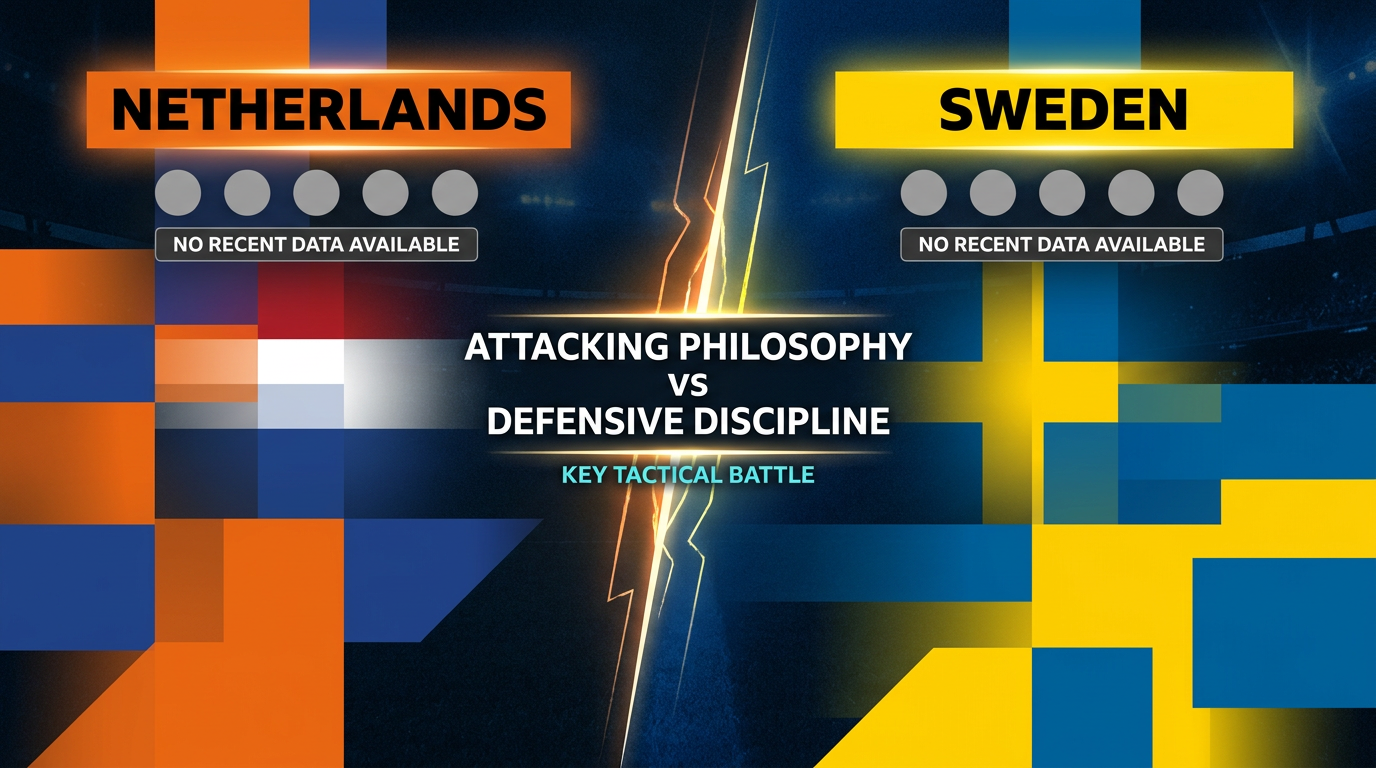 NETHERLANDS

NO RECENT DATA AVAILABLE

SWEDEN

NO RECENT DATA AVAILABLE

ATTACKING PHILOSOPHY
VS
DEFENSIVE DISCIPLINE

KEY TACTICAL BATTLE